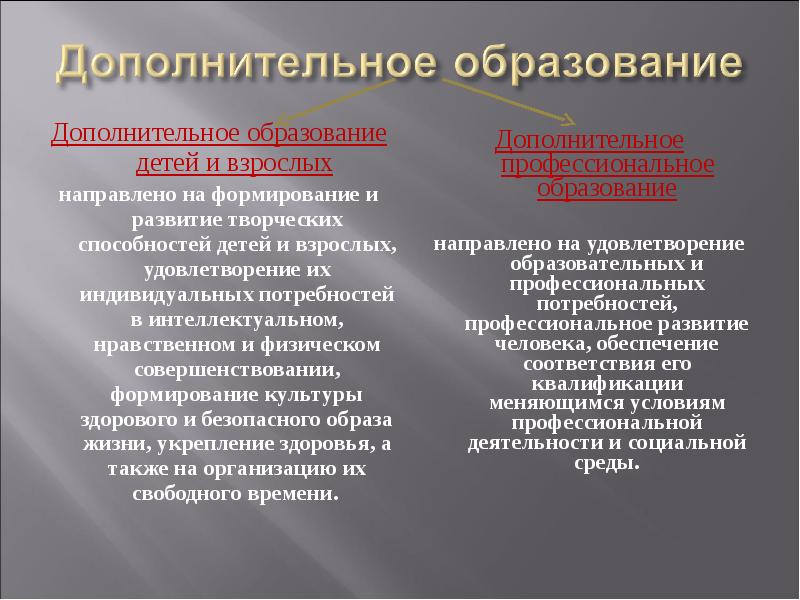 Дополнительное образование

Дополнительное образование детей и взрослых

направлено на формирование и развитие творческих способностей детей и взрослых, удовлетворение их индивидуальных потребностей в интеллектуальном, нравственном и физическом совершенствовании, формирование культуры здорового и безопасного образа жизни, укрепление здоровья, а также на организацию их свободного времени.

Дополнительное профессиональное образование

направлено на удовлетворение образовательных и профессиональных потребностей, профессиональное развитие человека, обеспечение соответствия его квалификации меняющимся условиям профессиональной деятельности и социальной среды.